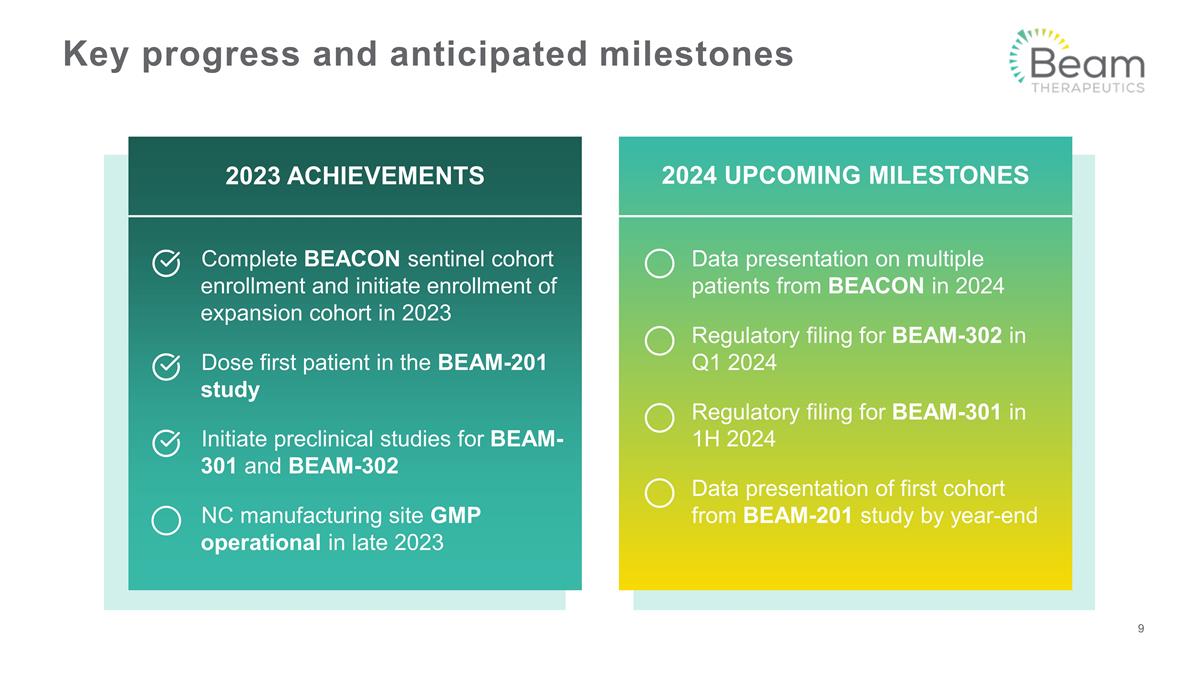 Key progress and anticipated milestones

Beam
THERAPEUTICS

2023 ACHIEVEMENTS

Complete BEACON sentinel cohort enrollment and initiate enrollment of expansion cohort in 2023

Dose first patient in the BEAM-201 study

Initiate preclinical studies for BEAM-301 and BEAM-302

NC manufacturing site GMP operational in late 2023

2024 UPCOMING MILESTONES

Data presentation on multiple patients from BEACON in 2024

Regulatory filing for BEAM-302 in Q1 2024

Regulatory filing for BEAM-301 in 1H 2024

Data presentation of first cohort from BEAM-201 study by year-end

9